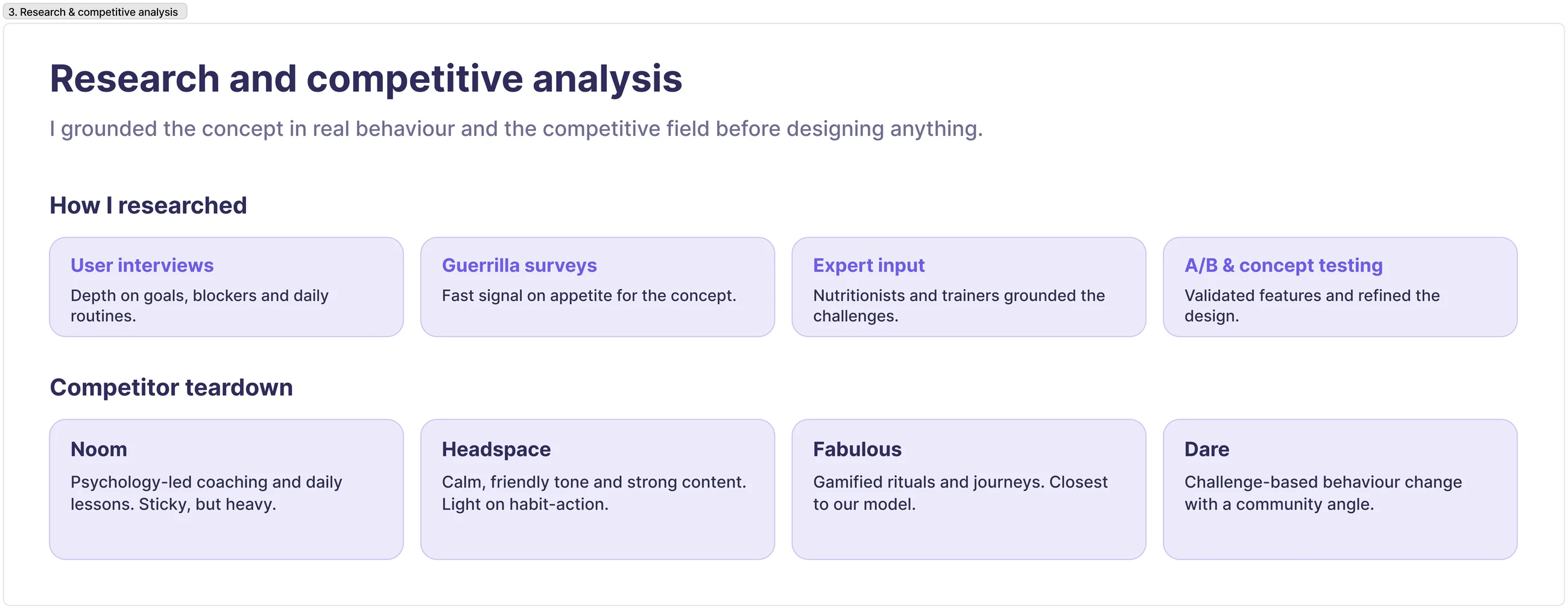 3. Research & competitive analysis

Research and competitive analysis

I grounded the concept in real behaviour and the competitive field before designing anything.

How I researched

User interviews
Depth on goals, blockers and daily routines.

Guerrilla surveys
Fast signal on appetite for the concept.

Expert input
Nutritionists and trainers grounded the challenges.

A/B & concept testing
Validated features and refined the design.

Competitor teardown

Noom
Psychology-led coaching and daily lessons. Sticky, but heavy.

Headspace
Calm, friendly tone and strong content. Light on habit-action.

Fabulous
Gamified rituals and journeys. Closest to our model.

Dare
Challenge-based behaviour change with a community angle.